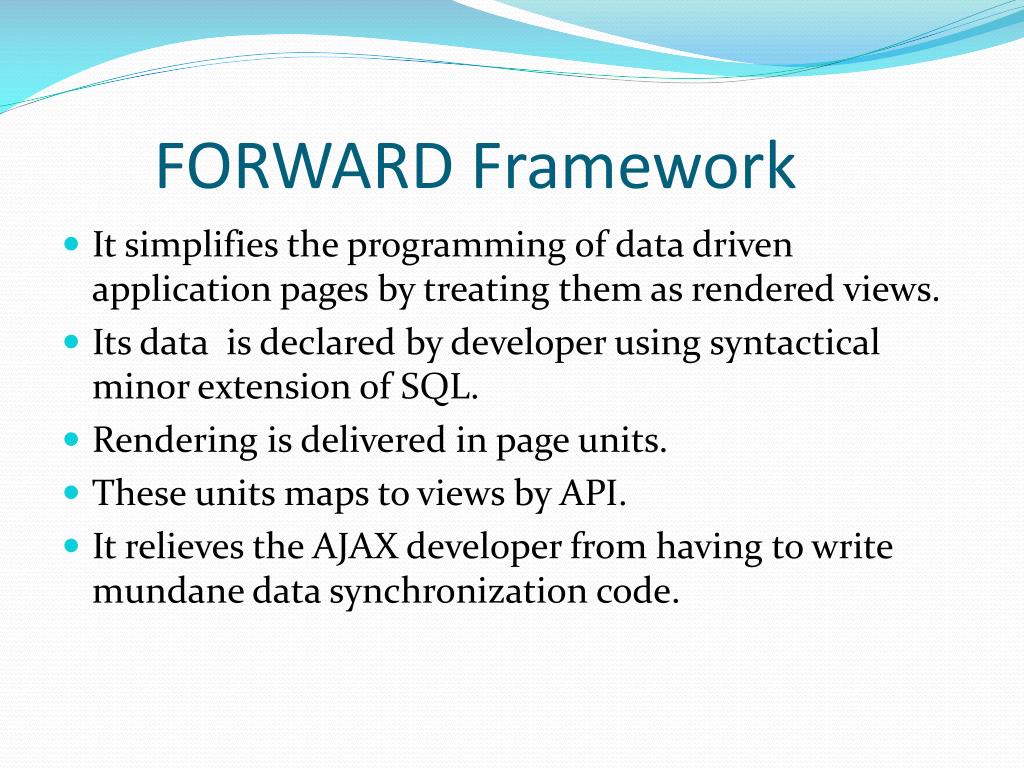 FORWARD Framework

- It simplifies the programming of data driven application pages by treating them as rendered views.
- Its data is declared by developer using syntactical minor extension of SQL.
- Rendering is delivered in page units.
- These units maps to views by API.
- It relieves the AJAX developer from having to write mundane data synchronization code.